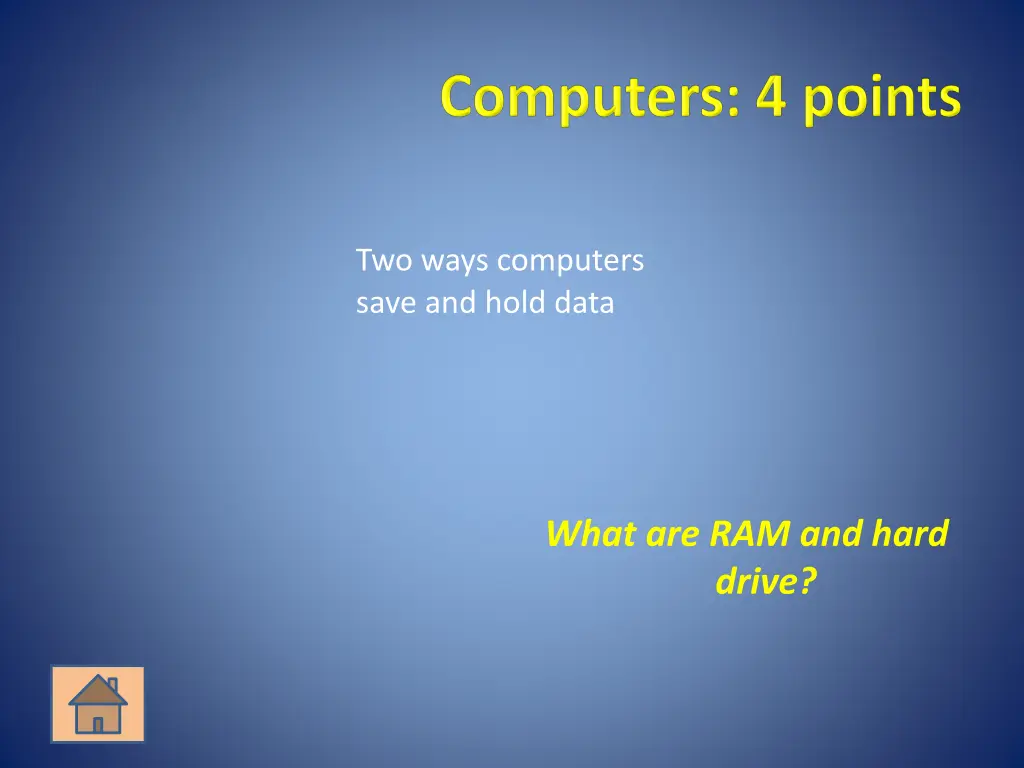 Computers: 4 points

Two ways computers save and hold data

What are RAM and hard drive?